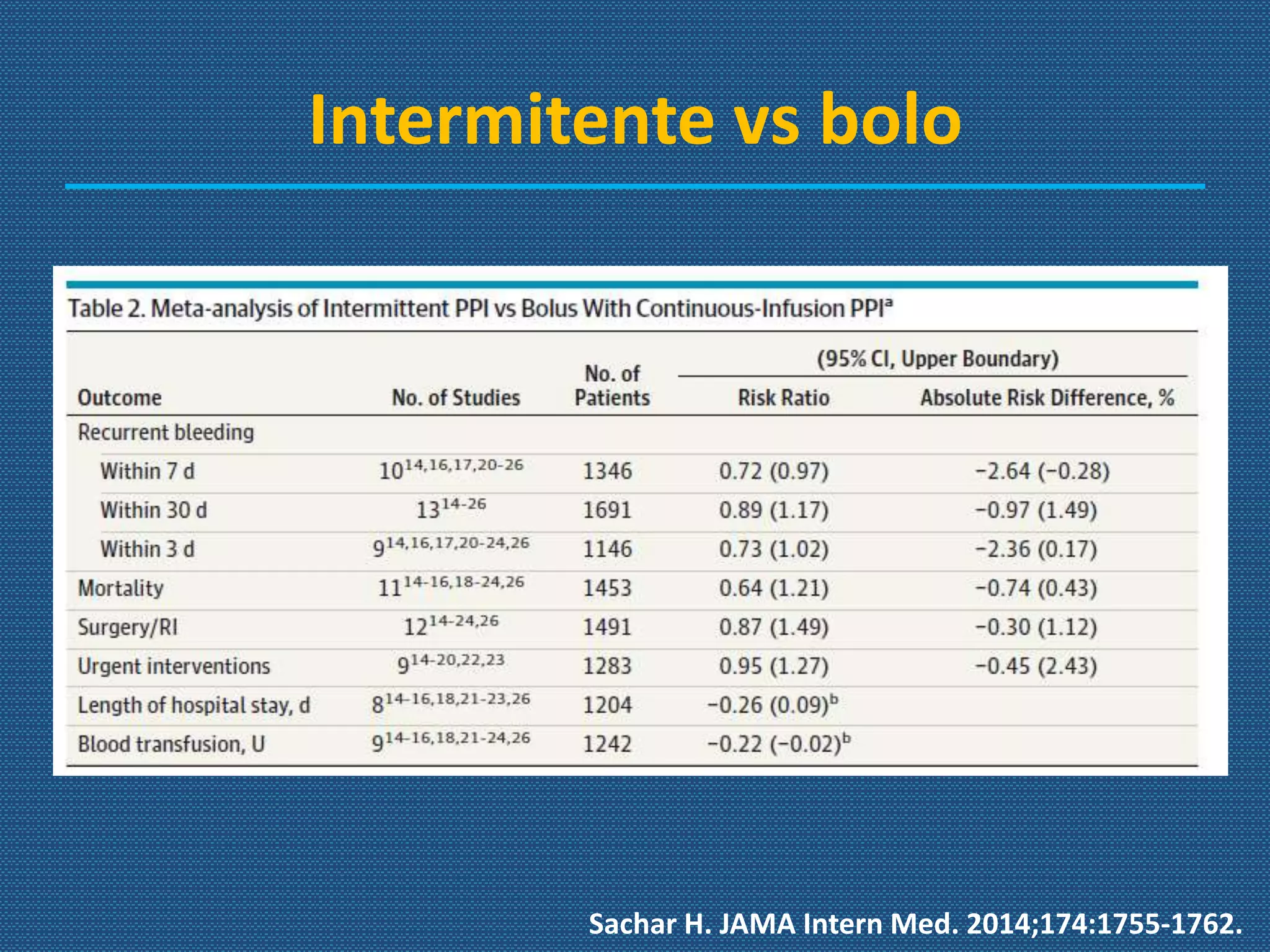 Intermitente vs bolo

Table 2. Meta-analysis of Intermittent PPI vs Bolus With Continuous-Infusion PPI$^a$

| Outcome | No. of Studies | No. of Patients | (95% CI, Upper Boundary) Risk Ratio | (95% CI, Upper Boundary) Absolute Risk Difference, % |
|---|---|---|---|---|
| Recurrent bleeding | | | | |
| Within 7 d | $10^{14,16,17,20-26}$ | 1346 | 0.72 (0.97) | −2.64 (−0.28) |
| Within 30 d | $13^{14-26}$ | 1691 | 0.89 (1.17) | −0.97 (1.49) |
| Within 3 d | $9^{14,16,17,20-24,26}$ | 1146 | 0.73 (1.02) | −2.36 (0.17) |
| Mortality | $11^{14-16,18-24,26}$ | 1453 | 0.64 (1.21) | −0.74 (0.43) |
| Surgery/RI | $12^{14-24,26}$ | 1491 | 0.87 (1.49) | −0.30 (1.12) |
| Urgent interventions | $9^{14-20,22,23}$ | 1283 | 0.95 (1.27) | −0.45 (2.43) |
| Length of hospital stay, d | $8^{14-16,18,21-23,26}$ | 1204 | −0.26 (0.09)$^b$ | |
| Blood transfusion, U | $9^{14-16,18,21-24,26}$ | 1242 | −0.22 (−0.02)$^b$ | |

Sachar H. JAMA Intern Med. 2014;174:1755-1762.